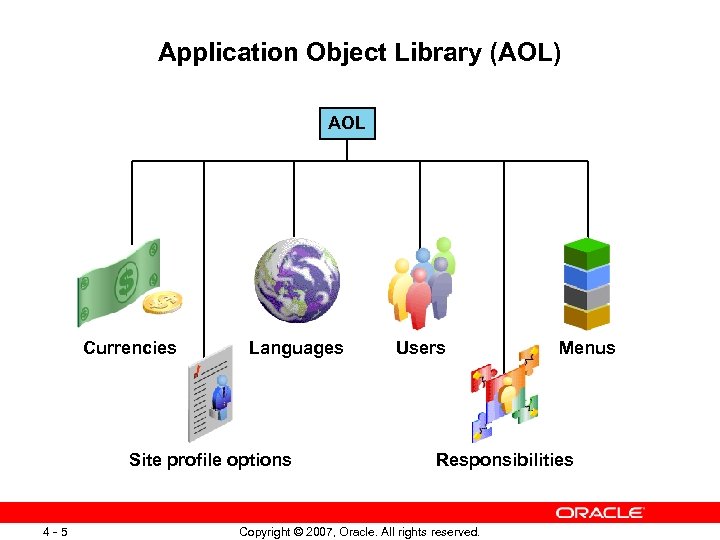 Application Object Library (AOL)

AOL

Currencies

Languages

Users

Menus

Site profile options

Responsibilities

ORACLE

4 - 5

Copyright © 2007, Oracle. All rights reserved.